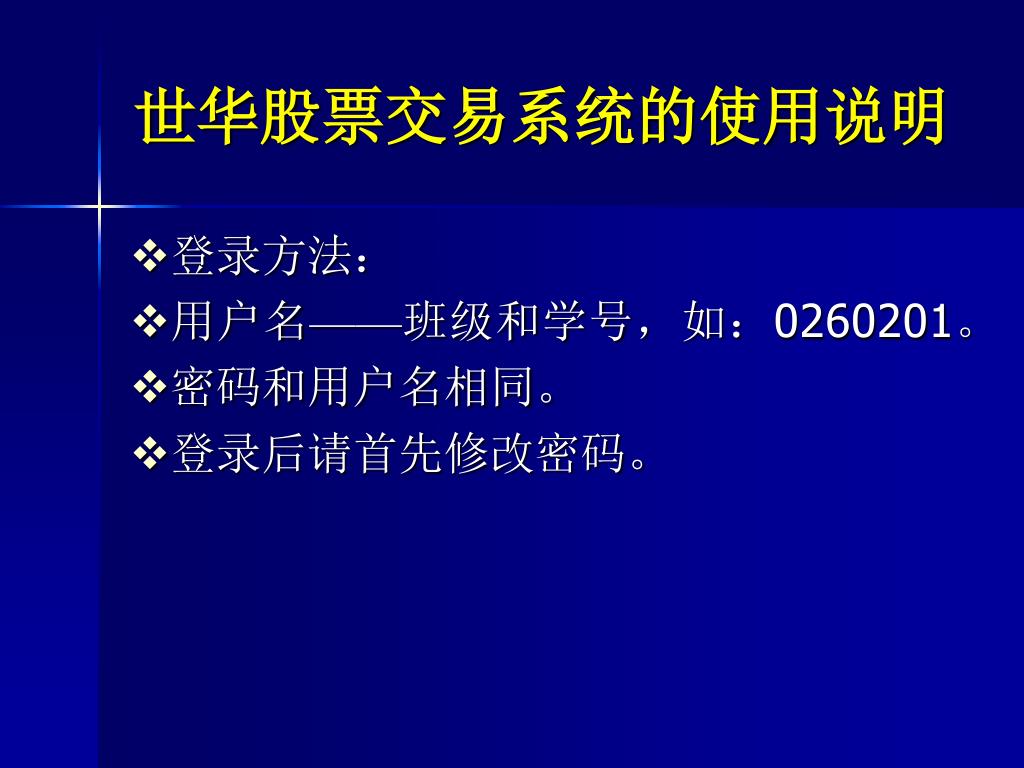 世华股票交易系统的使用说明

❖登录方法：
❖用户名——班级和学号，如：0260201。
❖密码和用户名相同。
❖登录后请首先修改密码。